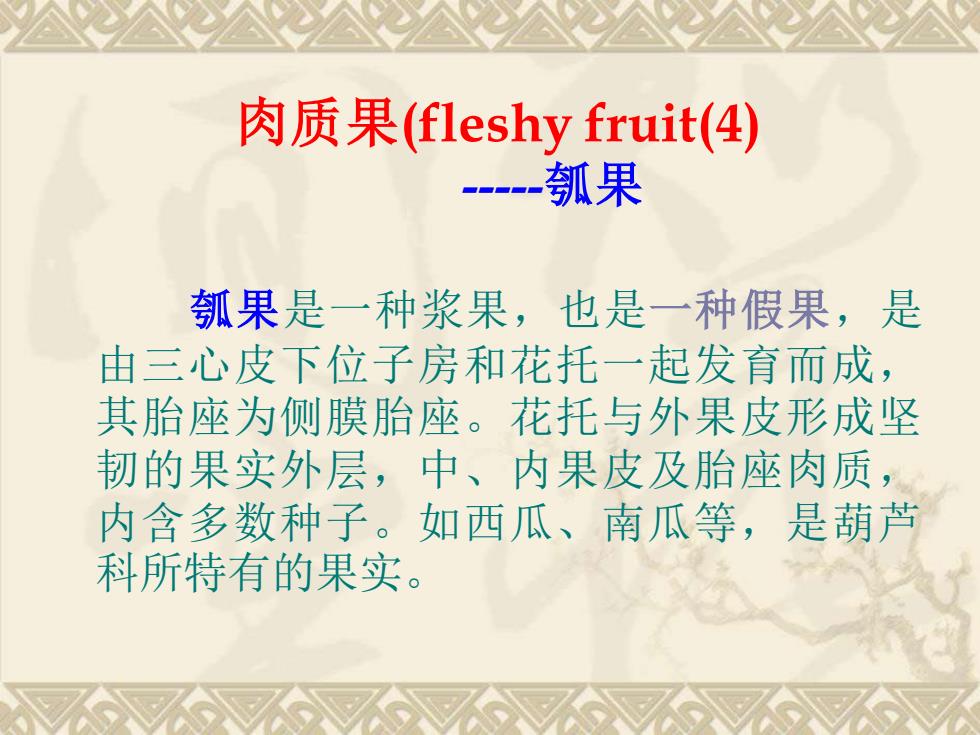 肉质果(fleshy fruit(4)
-----瓠果

瓠果是一种浆果，也是一种假果，是由三心皮下位子房和花托一起发育而成，其胎座为侧膜胎座。花托与外果皮形成坚韧的果实外层，中、内果皮及胎座肉质，内含多数种子。如西瓜、南瓜等，是葫芦科所特有的果实。